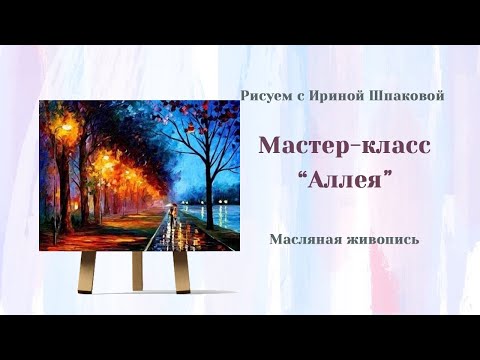 Рисуем с Ириной Шпаковой

Мастер-класс "Аллея"

Масляная живопись